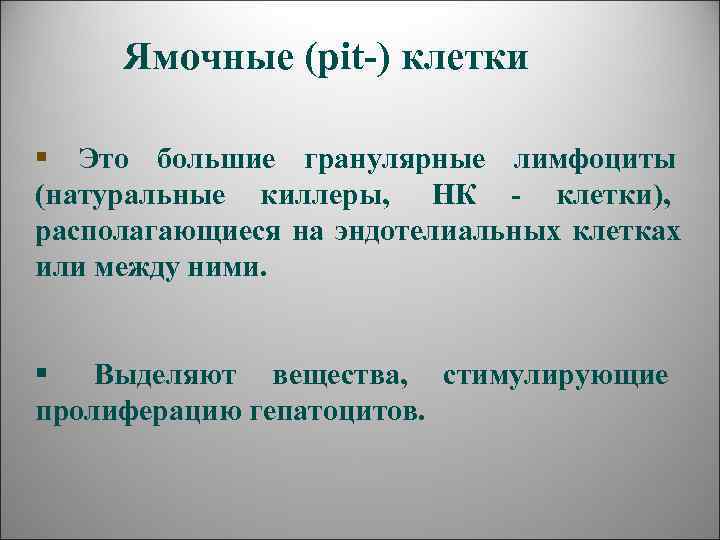 Ямочные (pit-) клетки

▪ Это большие гранулярные лимфоциты (натуральные киллеры, НК - клетки), располагающиеся на эндотелиальных клетках или между ними.

▪ Выделяют вещества, стимулирующие пролиферацию гепатоцитов.